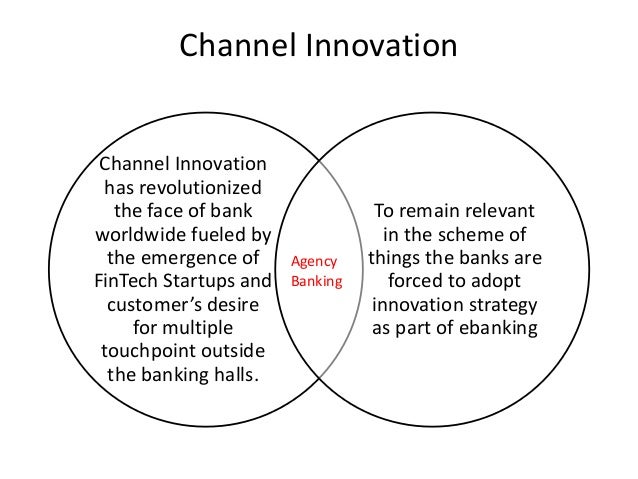 Channel Innovation

Channel Innovation has revolutionized the face of bank worldwide fueled by the emergence of FinTech Startups and customer's desire for multiple touchpoint outside the banking halls.

Agency Banking

To remain relevant in the scheme of things the banks are forced to adopt innovation strategy as part of ebanking